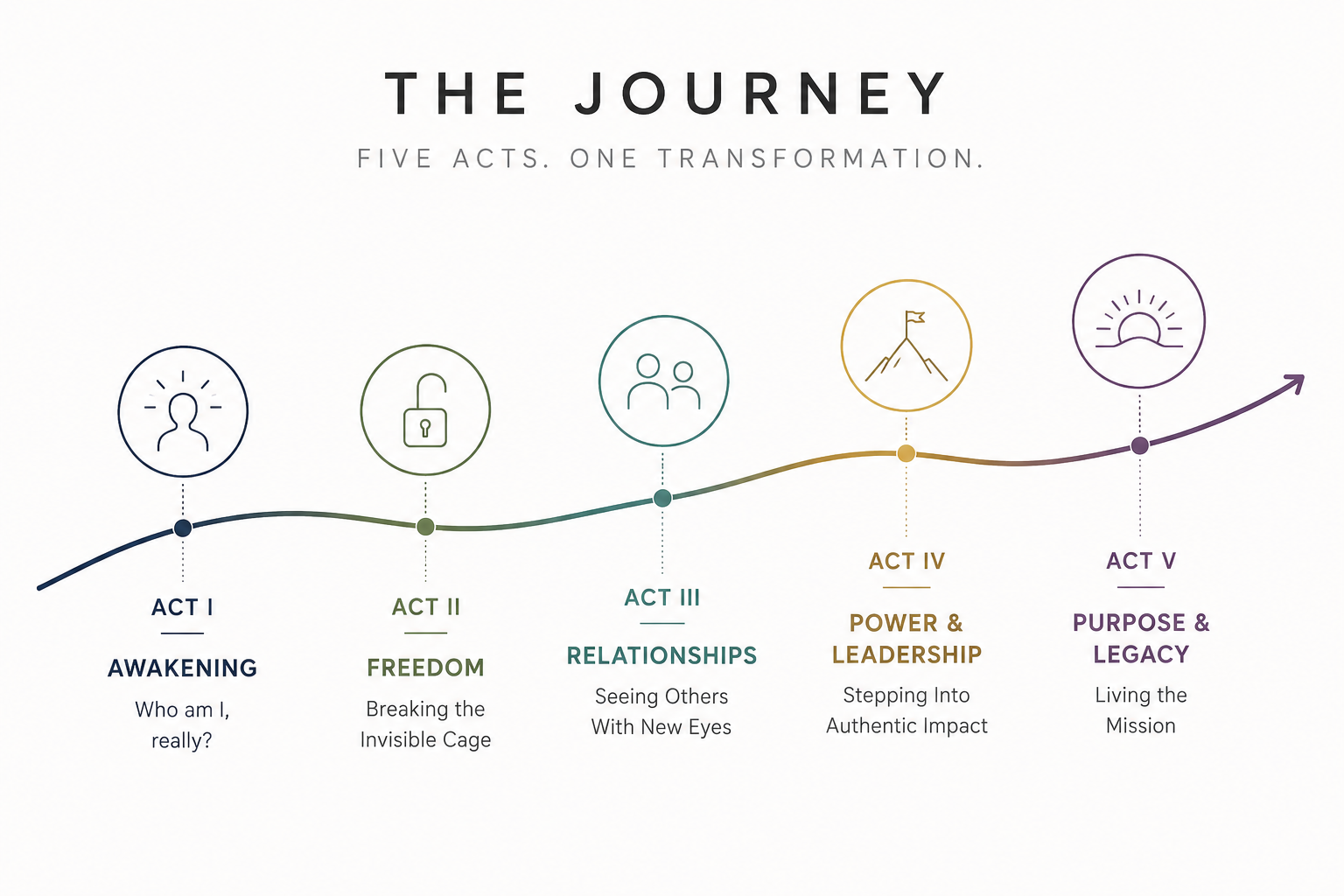 THE JOURNEY

FIVE ACTS. ONE TRANSFORMATION.

ACT I

AWAKENING

Who am I, really?

ACT II

FREEDOM

Breaking the Invisible Cage

ACT III

RELATIONSHIPS

Seeing Others With New Eyes

ACT IV

POWER & LEADERSHIP

Stepping Into Authentic Impact

ACT V

PURPOSE & LEGACY

Living the Mission